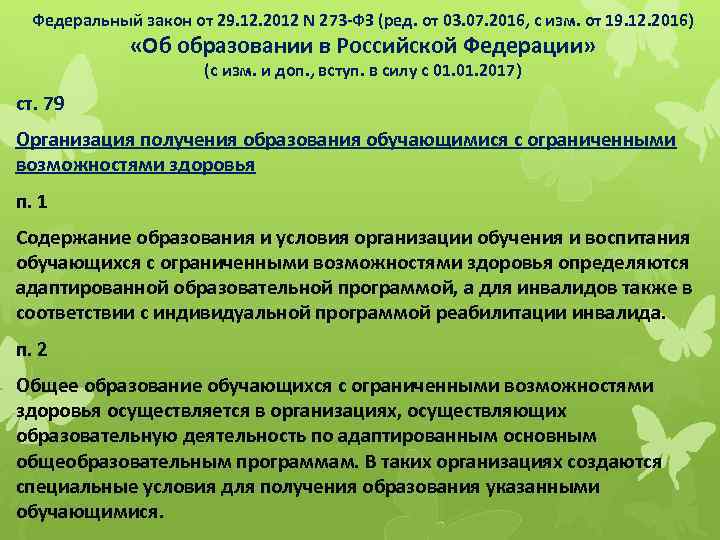 Федеральный закон от 29.12.2012 N 273-ФЗ (ред. от 03.07.2016, с изм. от 19.12.2016)
«Об образовании в Российской Федерации»
(с изм. и доп., вступ. в силу с 01.01.2017)

ст. 79

Организация получения образования обучающимися с ограниченными возможностями здоровья

п. 1

Содержание образования и условия организации обучения и воспитания обучающихся с ограниченными возможностями здоровья определяются адаптированной образовательной программой, а для инвалидов также в соответствии с индивидуальной программой реабилитации инвалида.

п. 2

Общее образование обучающихся с ограниченными возможностями здоровья осуществляется в организациях, осуществляющих образовательную деятельность по адаптированным основным общеобразовательным программам. В таких организациях создаются специальные условия для получения образования указанными обучающимися.